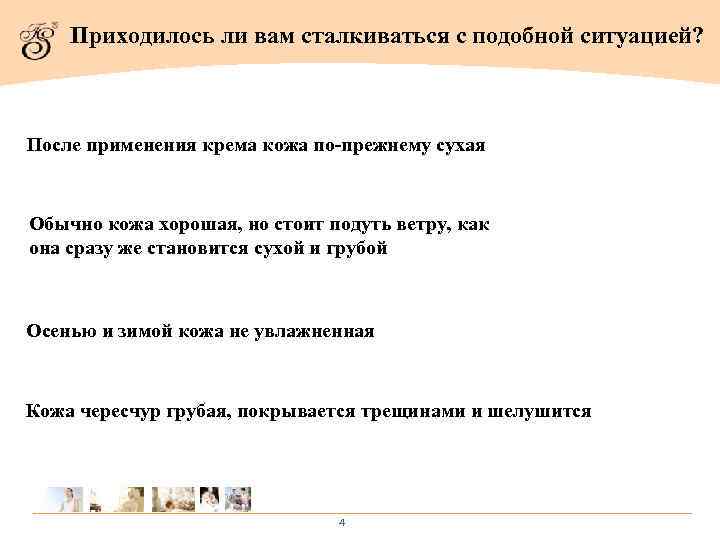 Приходилось ли вам сталкиваться с подобной ситуацией?

После применения крема кожа по-прежнему сухая

Обычно кожа хорошая, но стоит подуть ветру, как она сразу же становится сухой и грубой

Осенью и зимой кожа не увлажненная

Кожа чересчур грубая, покрывается трещинами и шелушится

4